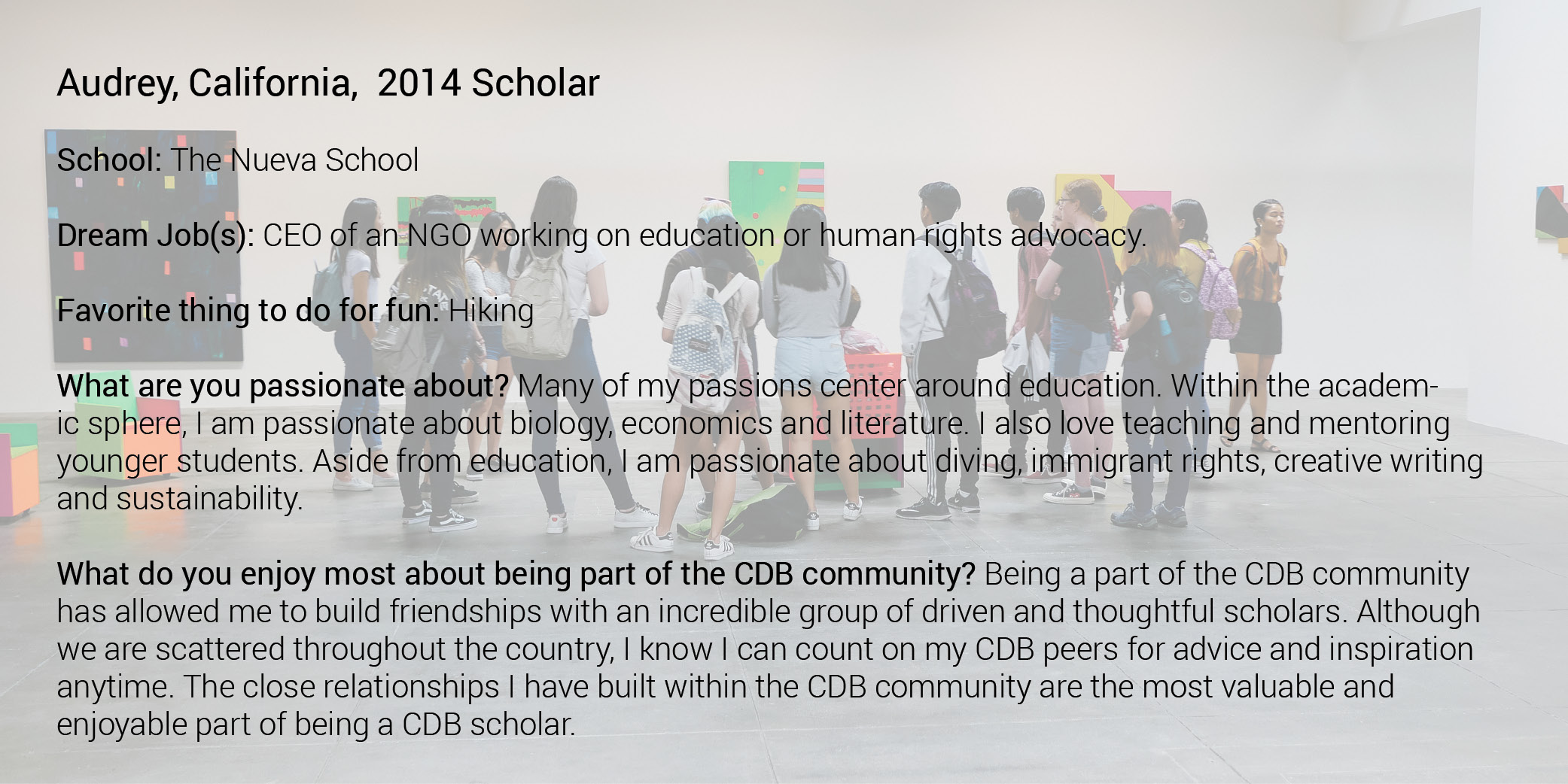 Audrey, California, 2014 Scholar

School: The Nueva School

Dream Job(s): CEO of an NGO working on education or human rights advocacy.

Favorite thing to do for fun: Hiking

What are you passionate about? Many of my passions center around education. Within the academic sphere, I am passionate about biology, economics and literature. I also love teaching and mentoring younger students. Aside from education, I am passionate about diving, immigrant rights, creative writing and sustainability.

What do you enjoy most about being part of the CDB community? Being a part of the CDB community has allowed me to build friendships with an incredible group of driven and thoughtful scholars. Although we are scattered throughout the country, I know I can count on my CDB peers for advice and inspiration anytime. The close relationships I have built within the CDB community are the most valuable and enjoyable part of being a CDB scholar.